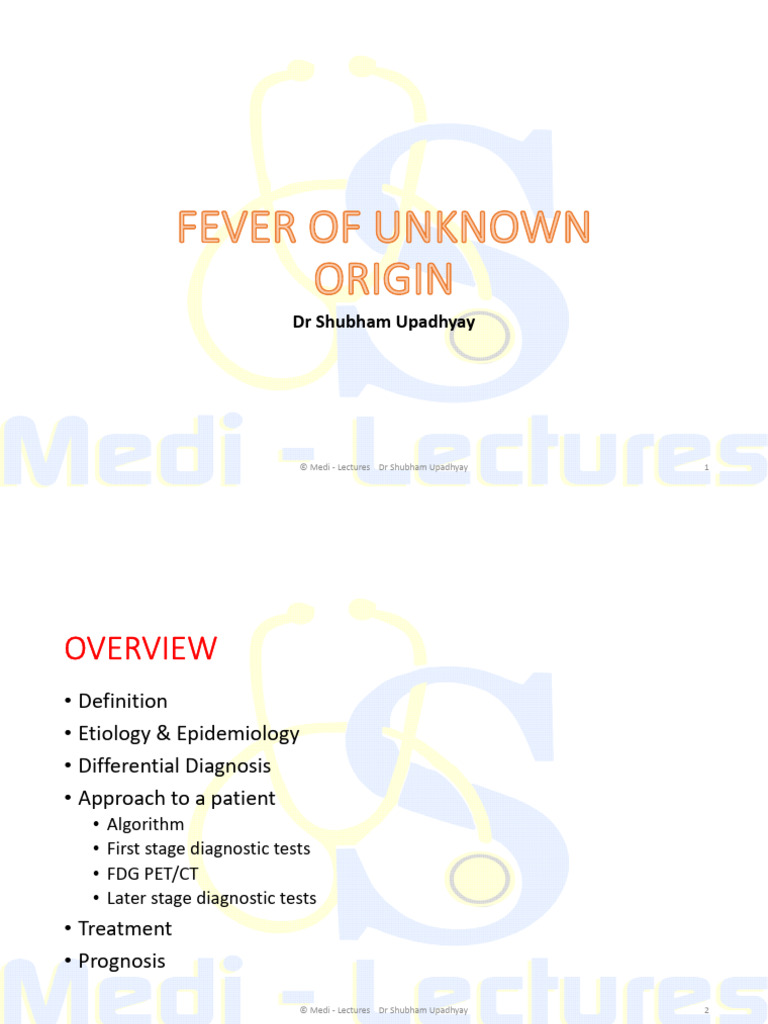 FEVER OF UNKNOWN ORIGIN

Dr Shubham Upadhyay

© Medi - Lectures Dr Shubham Upadhyay

1

OVERVIEW

• Definition
• Etiology & Epidemiology
• Differential Diagnosis
• Approach to a patient
• Algorithm
• First stage diagnostic tests
• FDG PET/CT
• Later stage diagnostic tests
• Treatment
• Prognosis

© Medi - Lectures Dr Shubham Upadhyay

2

Medi - Lectures